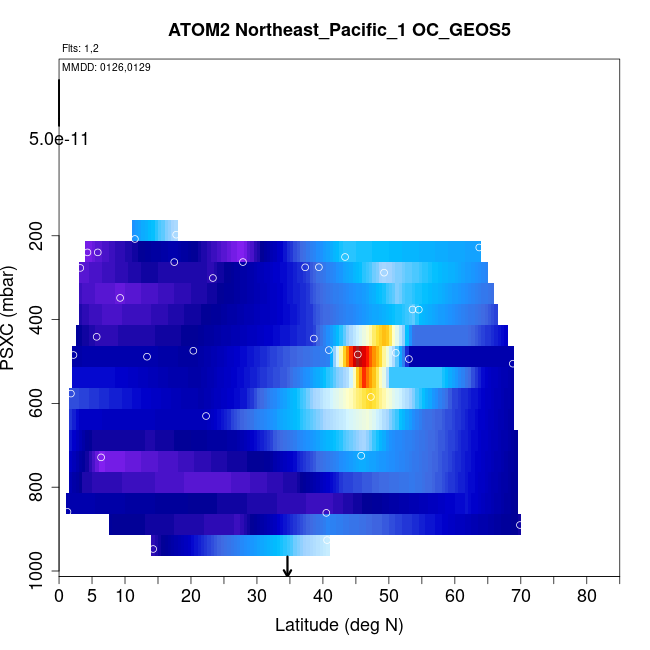 ATOM2 Northeast_Pacific_1 OC_GEOS5

Flts: 1,2

MMDD: 0126,0129

5.0e-11

PSXC (mbar)

200
400
600
800
1000

0 5 10 20 30 40 50 60 70 80

Latitude (deg N)